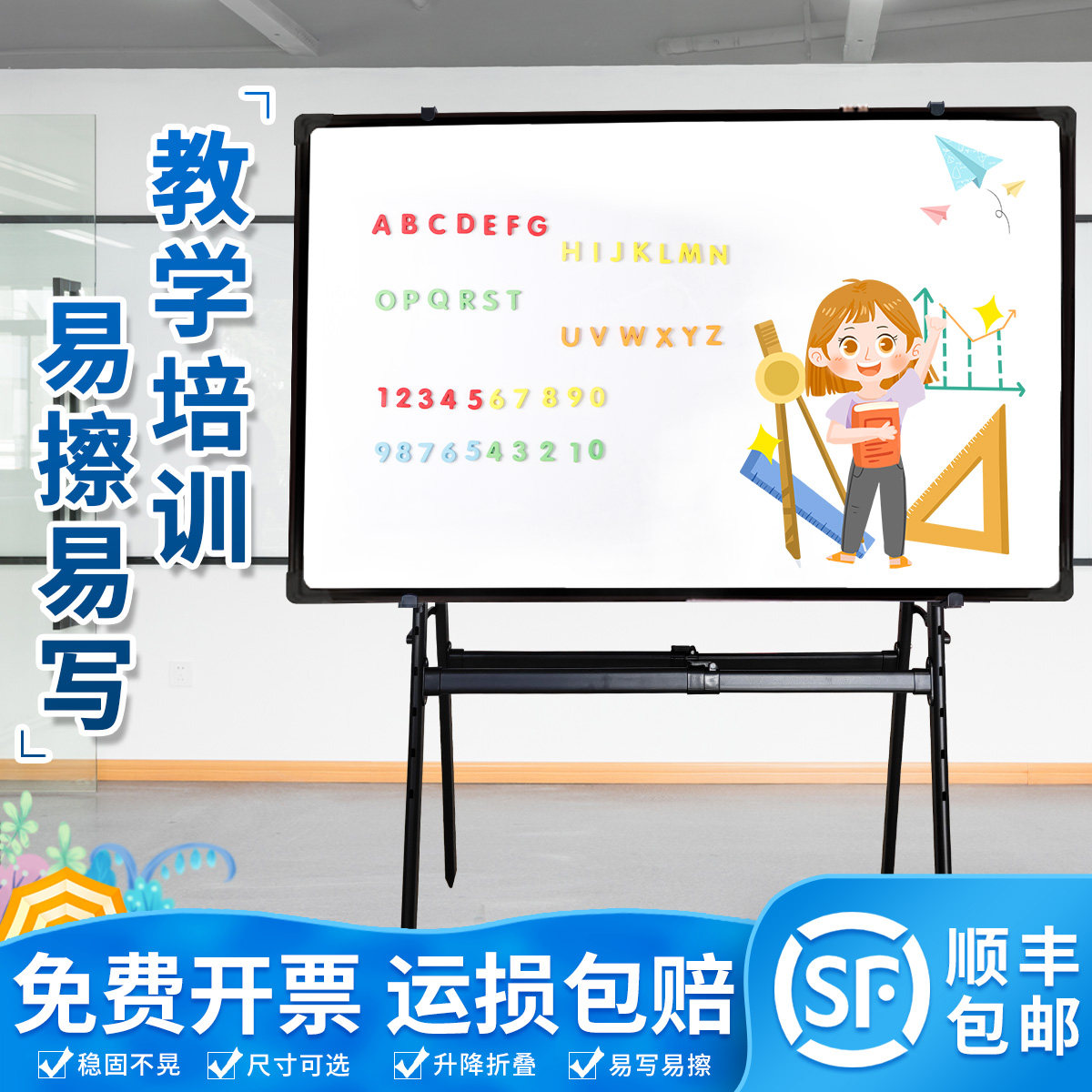 教学培训

易擦易写

ABCDEFG
HIJKLMN
OPQRST
UVWXYZ
1234567890
9876543210

免费开票 运损包赔

SF 顺丰包邮

稳固不晃 尺寸可选 升降折叠 易写易擦